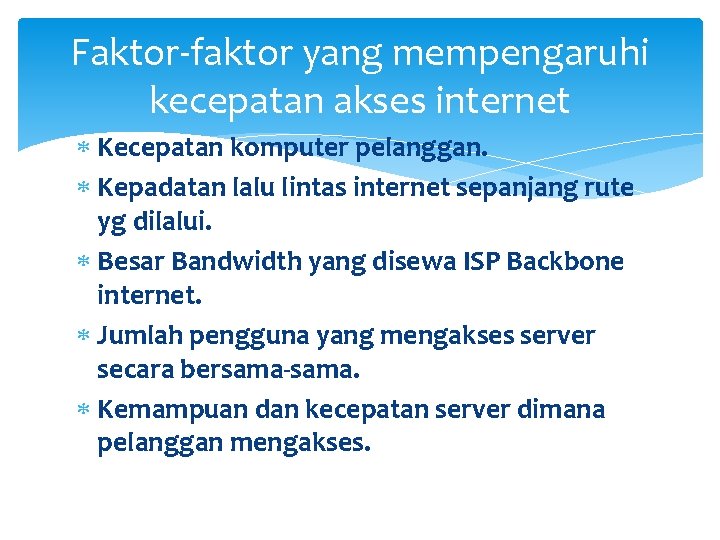 Faktor-faktor yang mempengaruhi kecepatan akses internet

* Kecepatan komputer pelanggan.
* Kepadatan lalu lintas internet sepanjang rute yg dilalui.
* Besar Bandwidth yang disewa ISP Backbone internet.
* Jumlah pengguna yang mengakses server secara bersama-sama.
* Kemampuan dan kecepatan server dimana pelanggan mengakses.